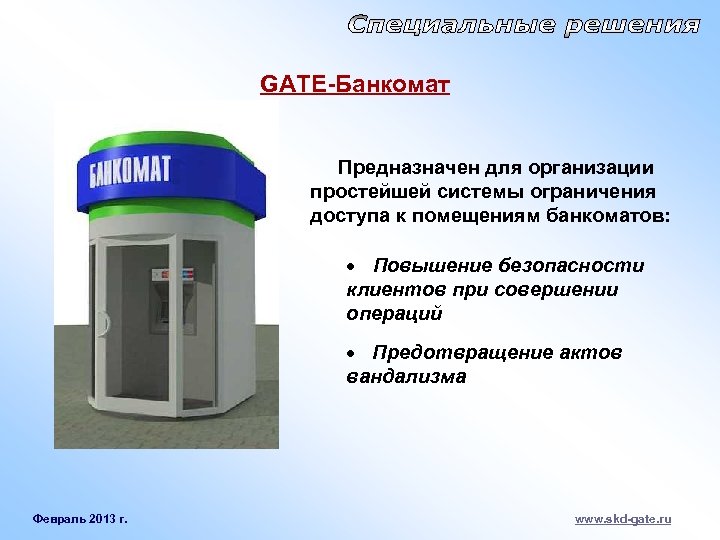 Специальные решения

GATE-Банкомат

БАНКОМАТ

Предназначен для организации простейшей системы ограничения доступа к помещениям банкоматов:

• Повышение безопасности клиентов при совершении операций

• Предотвращение актов вандализма

Февраль 2013 г.

www.skd-gate.ru